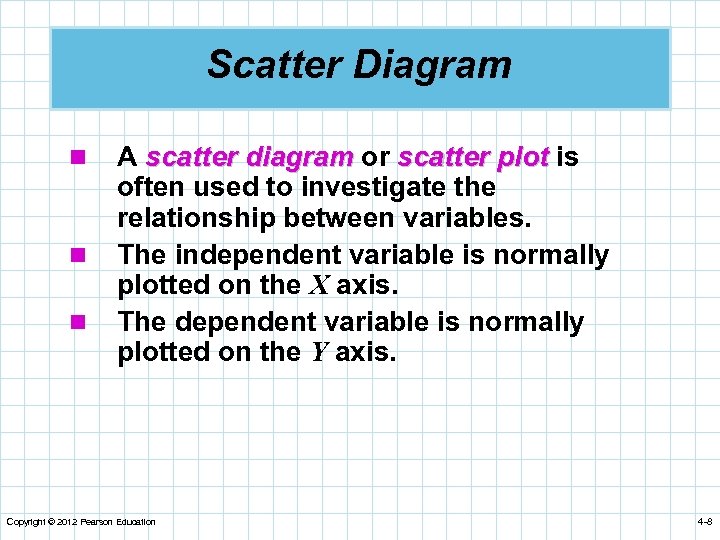 Scatter Diagram

- A scatter diagram or scatter plot is often used to investigate the relationship between variables.
- The independent variable is normally plotted on the $X$ axis.
- The dependent variable is normally plotted on the $Y$ axis.

Copyright © 2012 Pearson Education

4-8